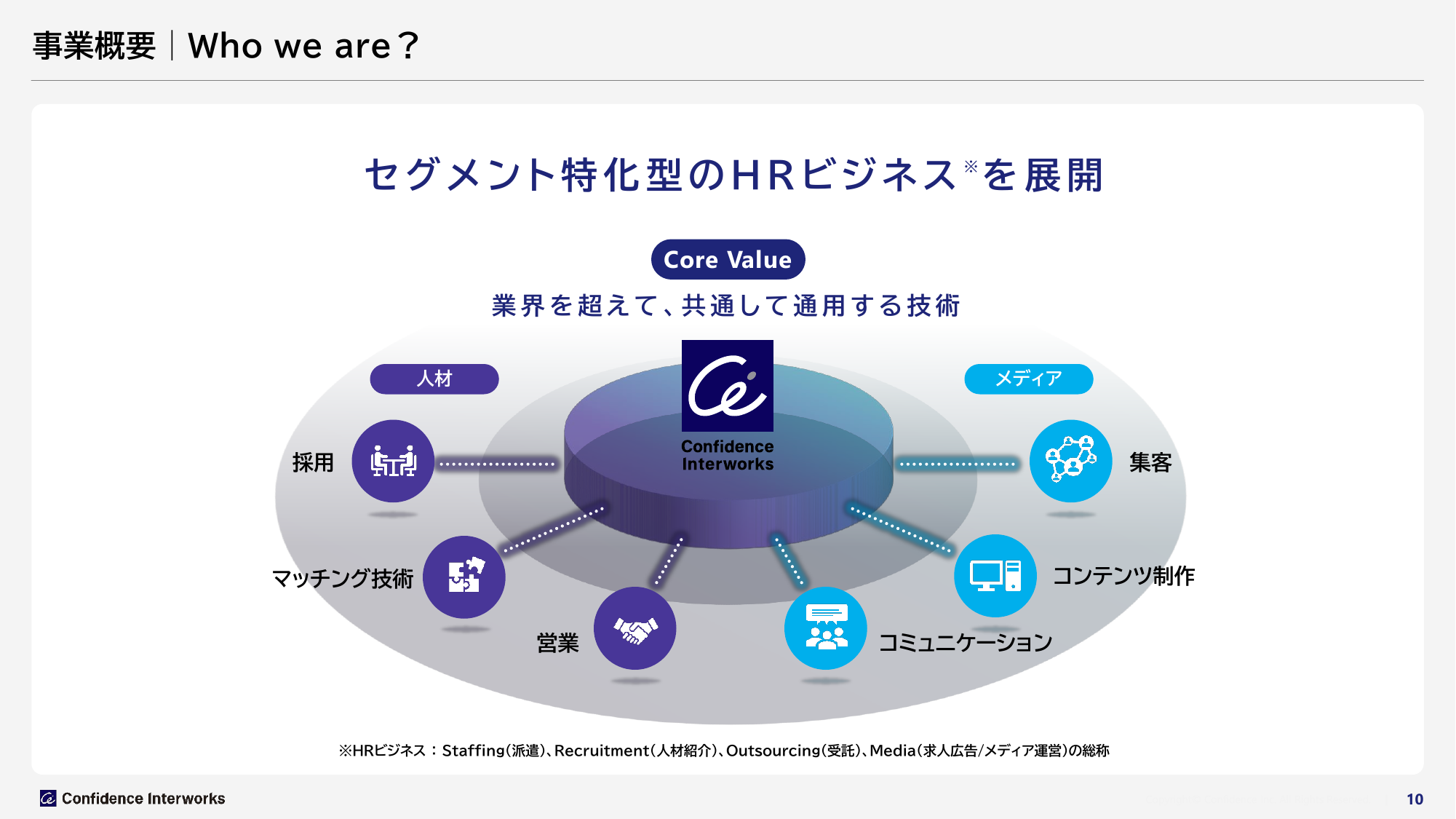 事業概要｜Who we are？

セグメント特化型のHRビジネス※を展開

Core Value

業界を超えて、共通して通用する技術

人材

メディア

Confidence Interworks

採用

集客

マッチング技術

コンテンツ制作

営業

コミュニケーション

※HRビジネス：Staffing(派遣)、Recruitment(人材紹介)、Outsourcing(受託)、Media(求人広告/メディア運営)の総称

Confidence Interworks

10